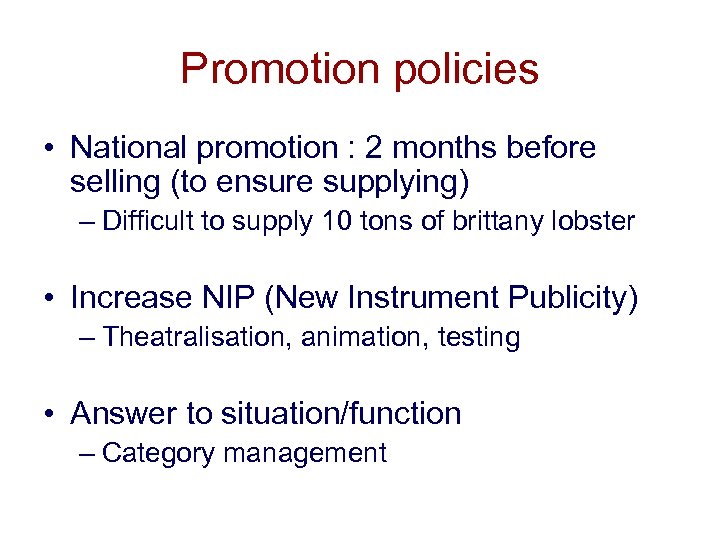 Promotion policies

• National promotion : 2 months before selling (to ensure supplying)
– Difficult to supply 10 tons of brittany lobster

• Increase NIP (New Instrument Publicity)
– Theatralisation, animation, testing

• Answer to situation/function
– Category management